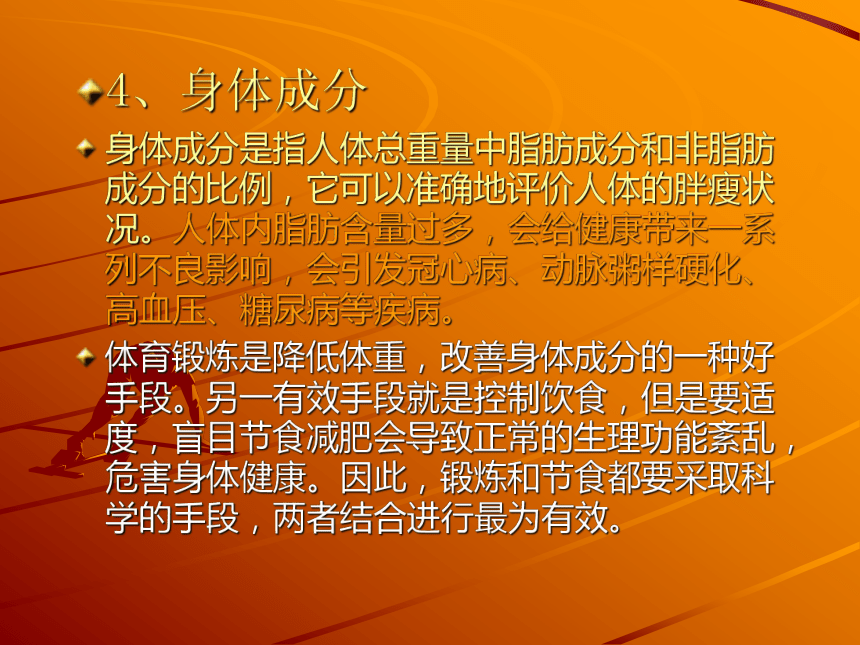 4、身体成分

身体成分是指人体总重量中脂肪成分和非脂肪成分的比例，它可以准确地评价人体的胖瘦状况。人体内脂肪含量过多，会给健康带来一系列不良影响，会引发冠心病、动脉粥样硬化、高血压、糖尿病等疾病。

体育锻炼是降低体重，改善身体成分的一种好手段。另一有效手段就是控制饮食，但是要适度，盲目节食减肥会导致正常的生理功能紊乱，危害身体健康。因此，锻炼和节食都要采取科学的手段，两者结合进行最为有效。